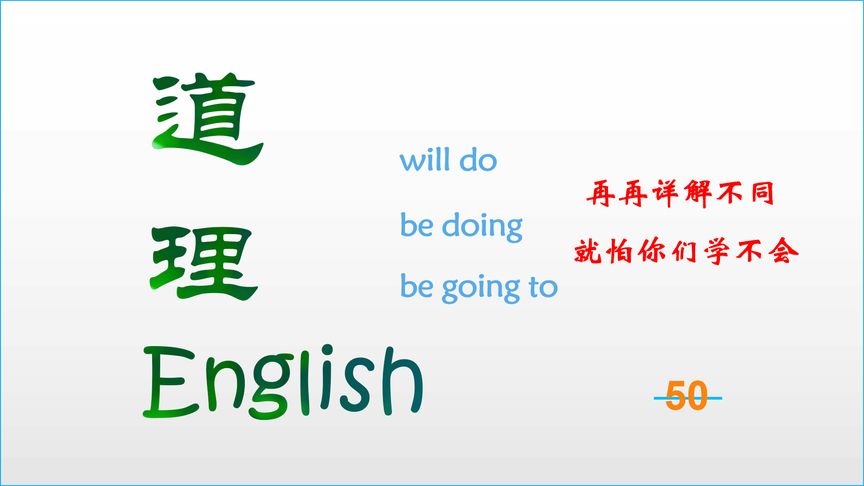 道

理

English

will do

be doing

be going to

再再详解不同

就怕你们学不会

50